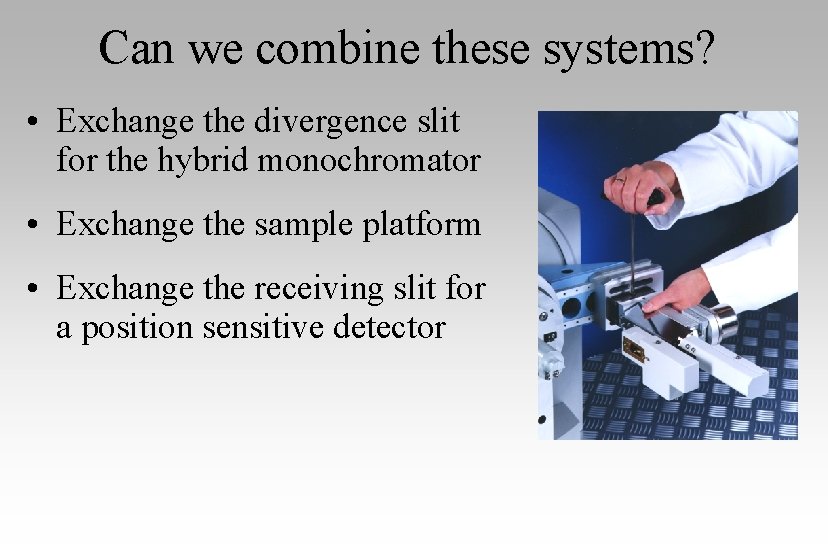 Can we combine these systems?

• Exchange the divergence slit for the hybrid monochromator

• Exchange the sample platform

• Exchange the receiving slit for a position sensitive detector